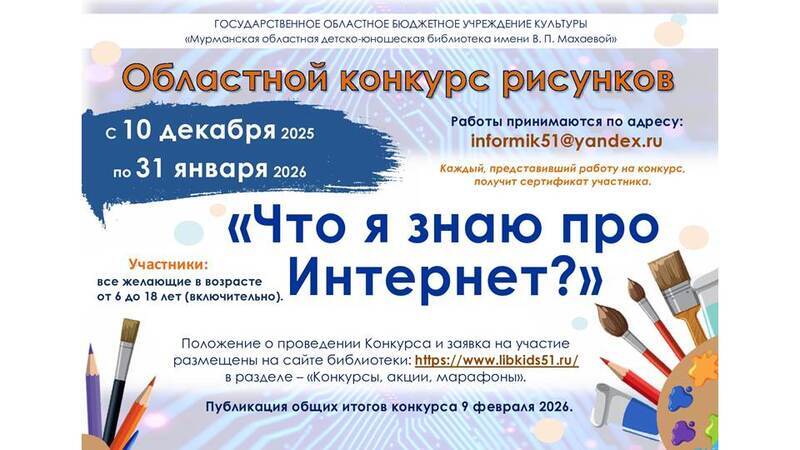 ГОСУДАРСТВЕННОЕ ОБЛАСТНОЕ БЮДЖЕТНОЕ УЧРЕЖДЕНИЕ КУЛЬТУРЫ
«Мурманская областная детско-юношеская библиотека имени В. П. Махаевой»

Областной конкурс рисунков

с 10 декабря 2025
по 31 января 2026

Работы принимаются по адресу:
informik51@yandex.ru

Каждый, представивший работу на конкурс, получит сертификат участника.

«Что я знаю про Интернет?»

Участники:
все желающие в возрасте от 6 до 18 лет (включительно).

Положение о проведении Конкурса и заявка на участие размещены на сайте библиотеки: https://www.libkids51.ru/ в разделе – «Конкурсы, акции, марафоны».

Публикация общих итогов конкурса 9 февраля 2026.